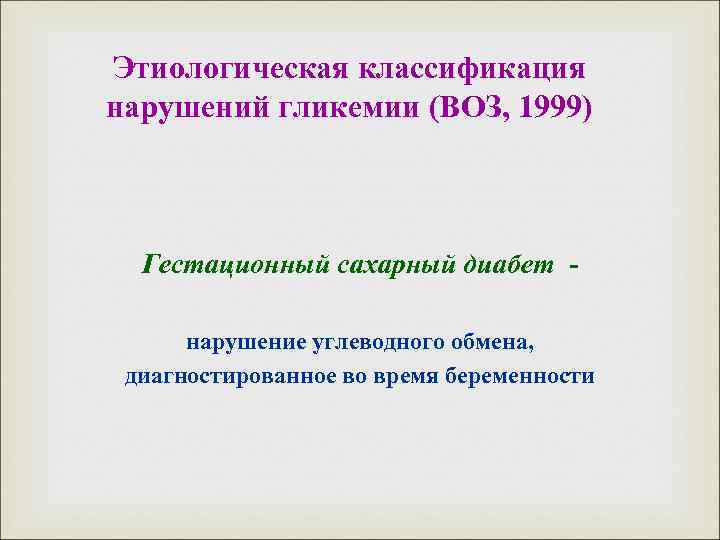 Этиологическая классификация нарушений гликемии (ВОЗ, 1999)

Гестационный сахарный диабет -

нарушение углеводного обмена, диагностированное во время беременности